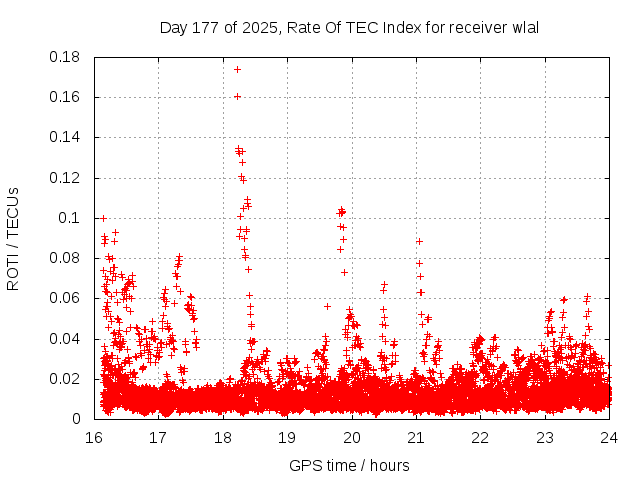 Day 177 of 2025, Rate Of TEC Index for receiver wlal

ROTI / TECUs

0.18
0.16
0.14
0.12
0.1
0.08
0.06
0.04
0.02
0

16
17
18
19
20
21
22
23
24

GPS time / hours